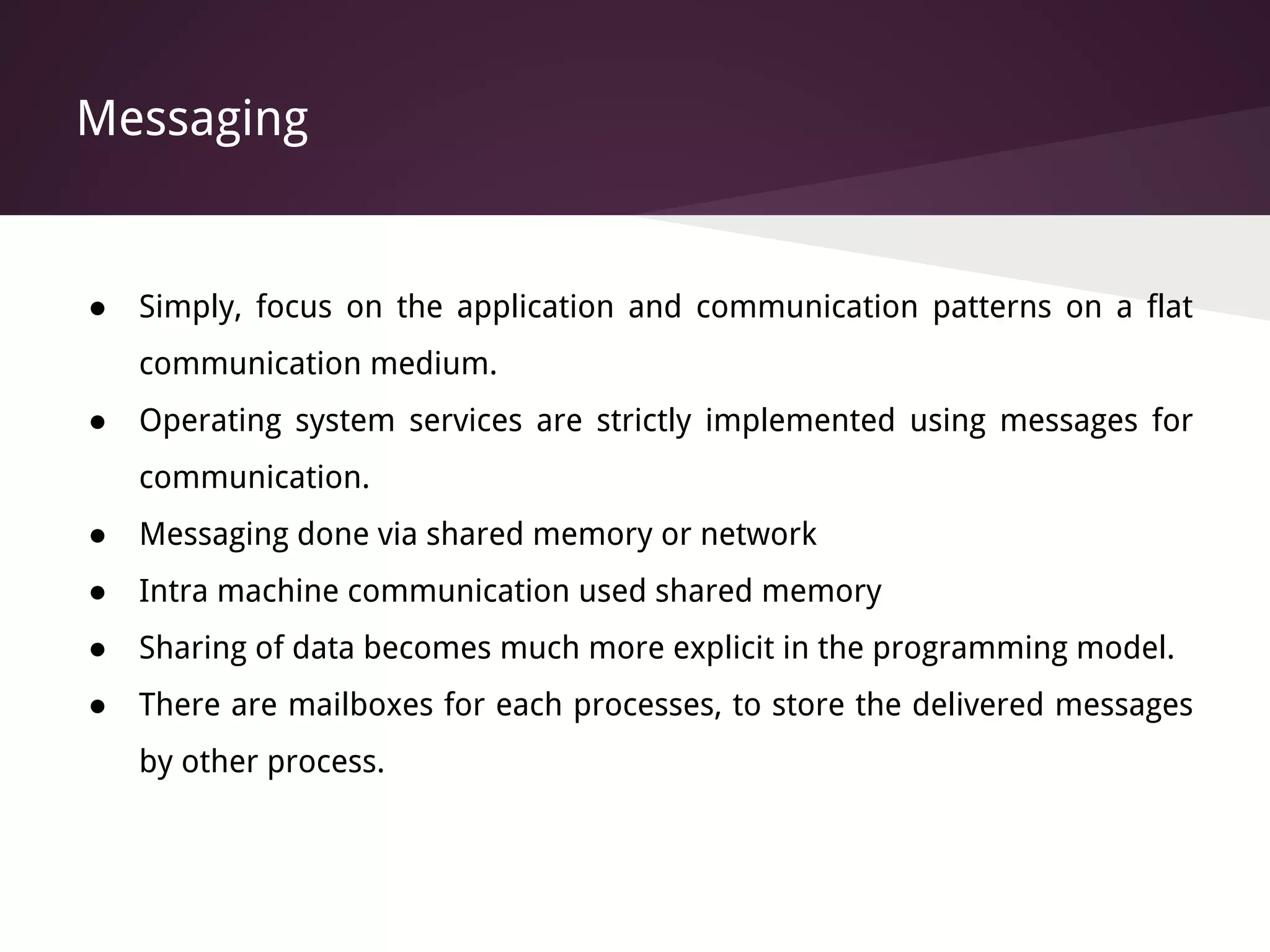 Messaging

● Simply, focus on the application and communication patterns on a flat communication medium.
● Operating system services are strictly implemented using messages for communication.
● Messaging done via shared memory or network
● Intra machine communication used shared memory
● Sharing of data becomes much more explicit in the programming model.
● There are mailboxes for each processes, to store the delivered messages by other process.